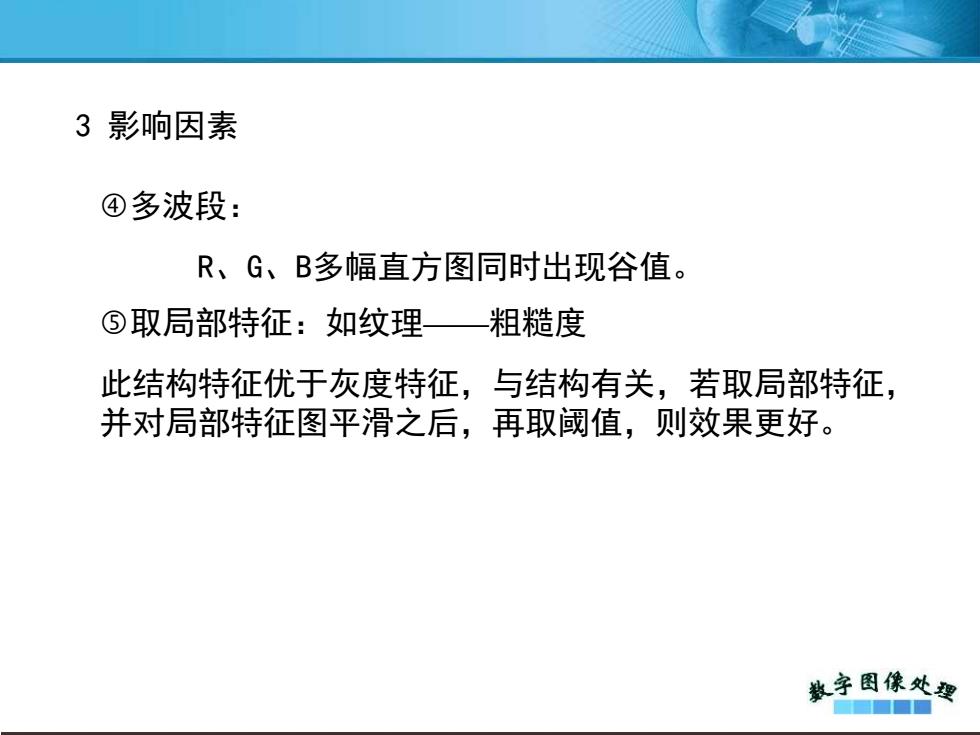 3 影响因素

④多波段：

R、G、B多幅直方图同时出现谷值。

⑤取局部特征：如纹理——粗糙度

此结构特征优于灰度特征，与结构有关，若取局部特征，并对局部特征图平滑之后，再取阈值，则效果更好。

数字图像处理